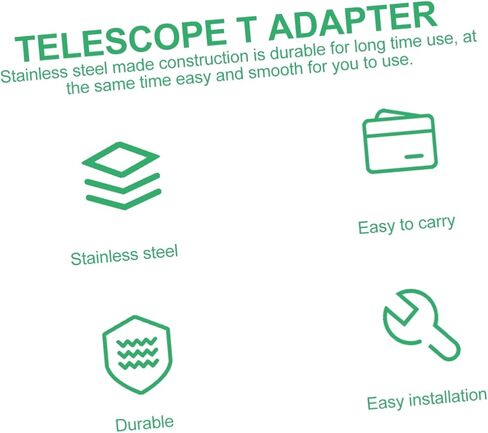 TELESCOPE T ADAPTER

Stainless steel made construction is durable for long time use, at the same time easy and smooth for you to use.

Stainless steel

Easy to carry

Durable

Easy installation